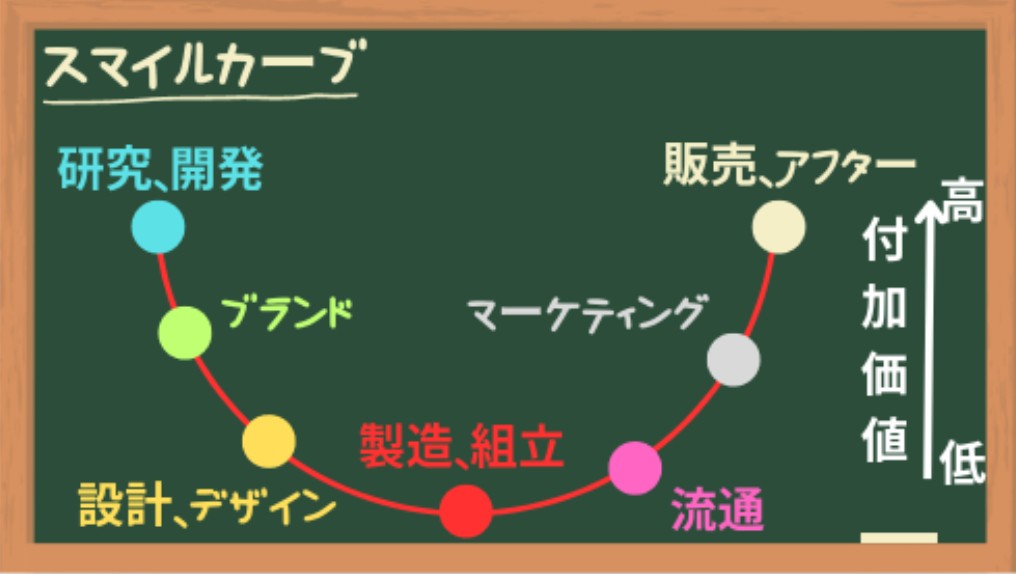 スマイルカーブ

研究、開発

ブランド

設計、デザイン

製造、組立

流通

マーケティング

販売、アフター

高

付加価値

低